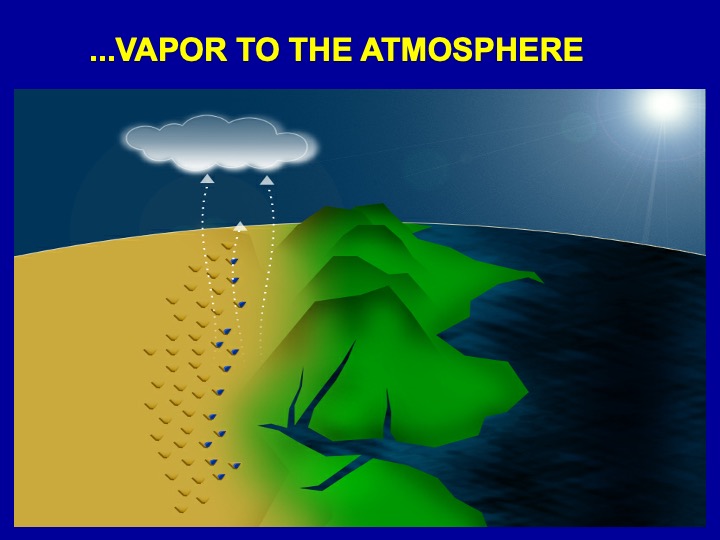 ...VAPOR TO THE ATMOSPHERE